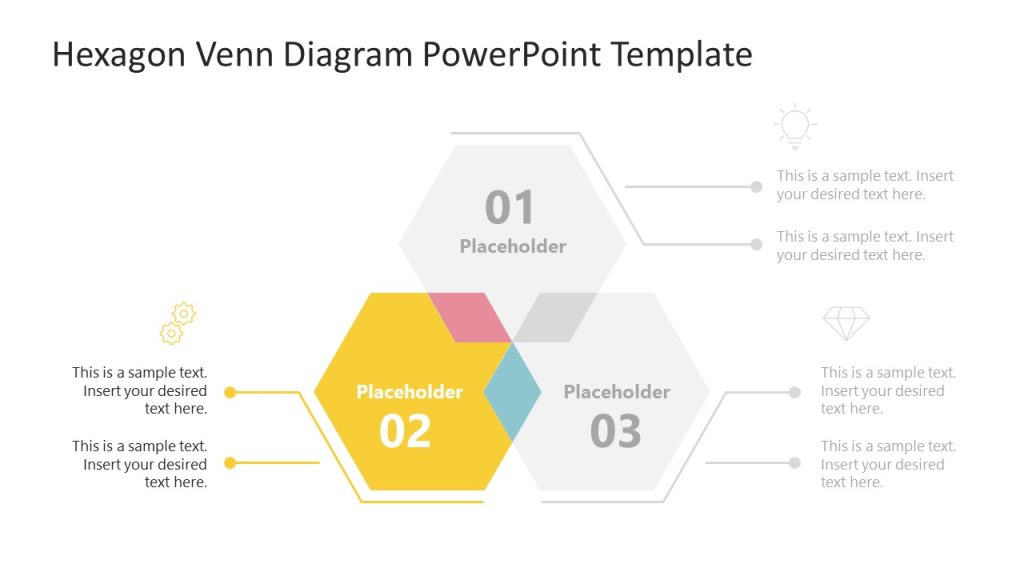 Hexagon Venn Diagram PowerPoint Template

01
Placeholder

This is a sample text. Insert your desired text here.

This is a sample text. Insert your desired text here.

This is a sample text. Insert your desired text here.

This is a sample text. Insert your desired text here.

Placeholder
02

Placeholder
03

This is a sample text. Insert your desired text here.

This is a sample text. Insert your desired text here.